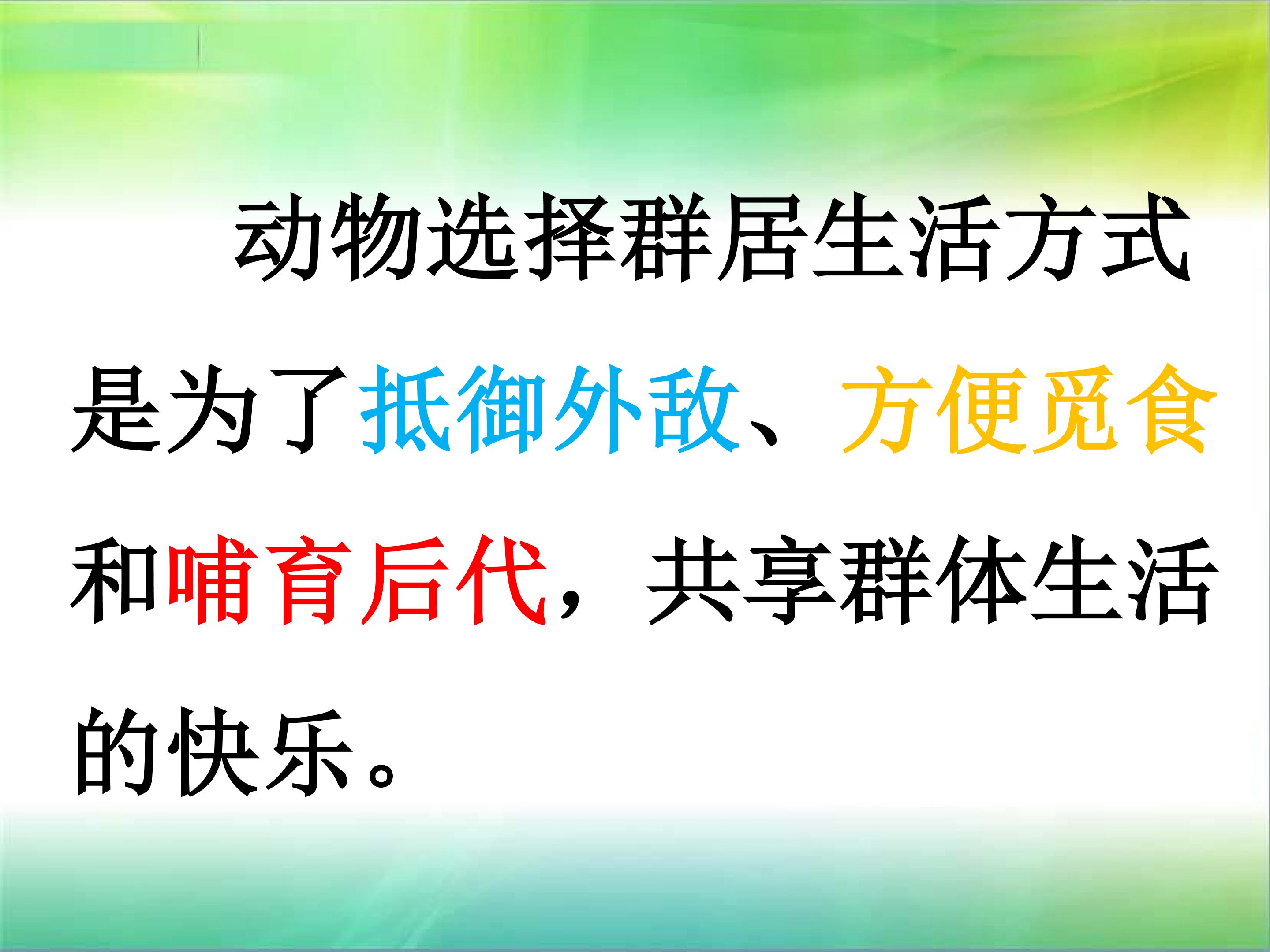 动物选择群居生活方式是为了抵御外敌、方便觅食和哺育后代，共享群体生活的快乐。